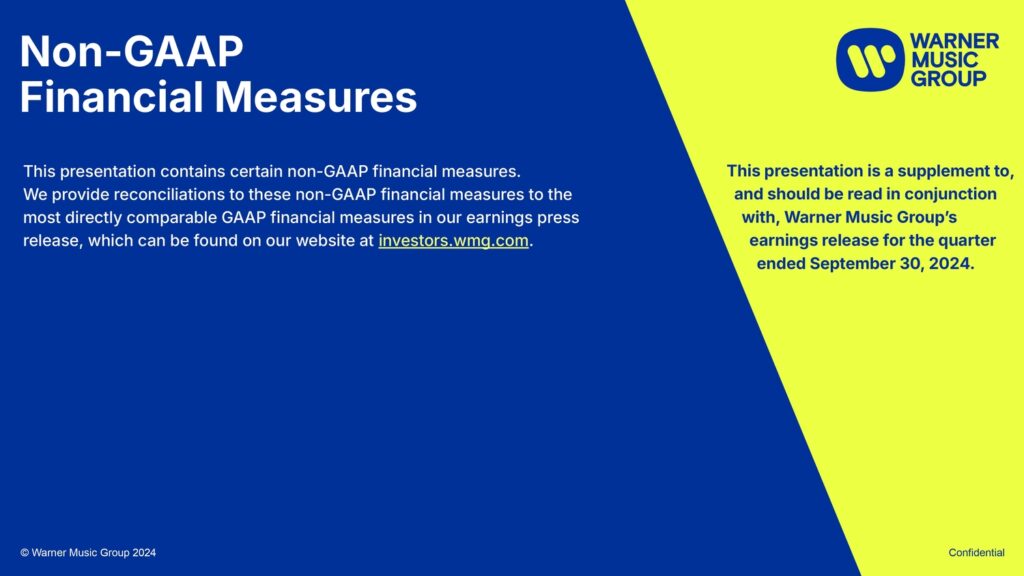 Non-GAAP
Financial Measures

WARNER
MUSIC
GROUP

This presentation contains certain non-GAAP financial measures.
We provide reconciliations to these non-GAAP financial measures to the most directly comparable GAAP financial measures in our earnings press release, which can be found on our website at investors.wmg.com.

This presentation is a supplement to, and should be read in conjunction with, Warner Music Group's earnings release for the quarter ended September 30, 2024.

© Warner Music Group 2024

Confidential